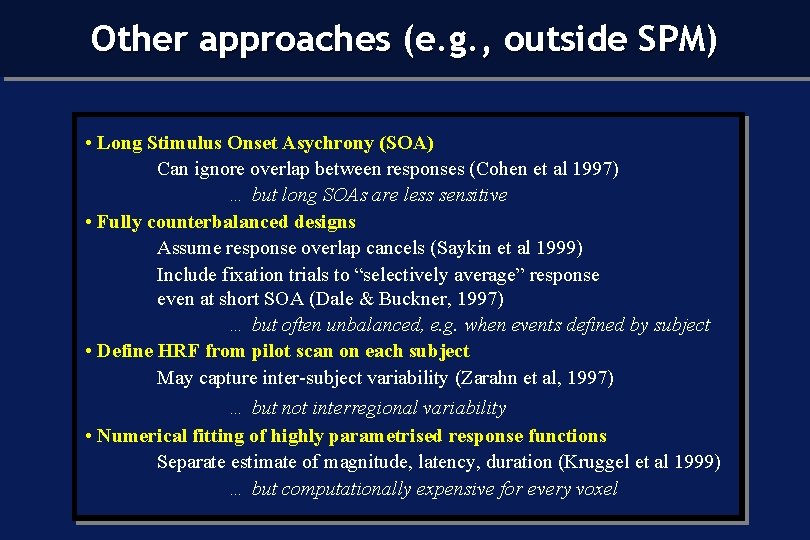 Other approaches (e.g., outside SPM)

• Long Stimulus Onset Asychrony (SOA)

Can ignore overlap between responses (Cohen et al 1997)

... but long SOAs are less sensitive

• Fully counterbalanced designs

Assume response overlap cancels (Saykin et al 1999)

Include fixation trials to “selectively average” response even at short SOA (Dale & Buckner, 1997)

... but often unbalanced, e.g. when events defined by subject

• Define HRF from pilot scan on each subject

May capture inter-subject variability (Zarahn et al, 1997)

... but not interregional variability

• Numerical fitting of highly parametrised response functions

Separate estimate of magnitude, latency, duration (Kruggel et al 1999)

... but computationally expensive for every voxel